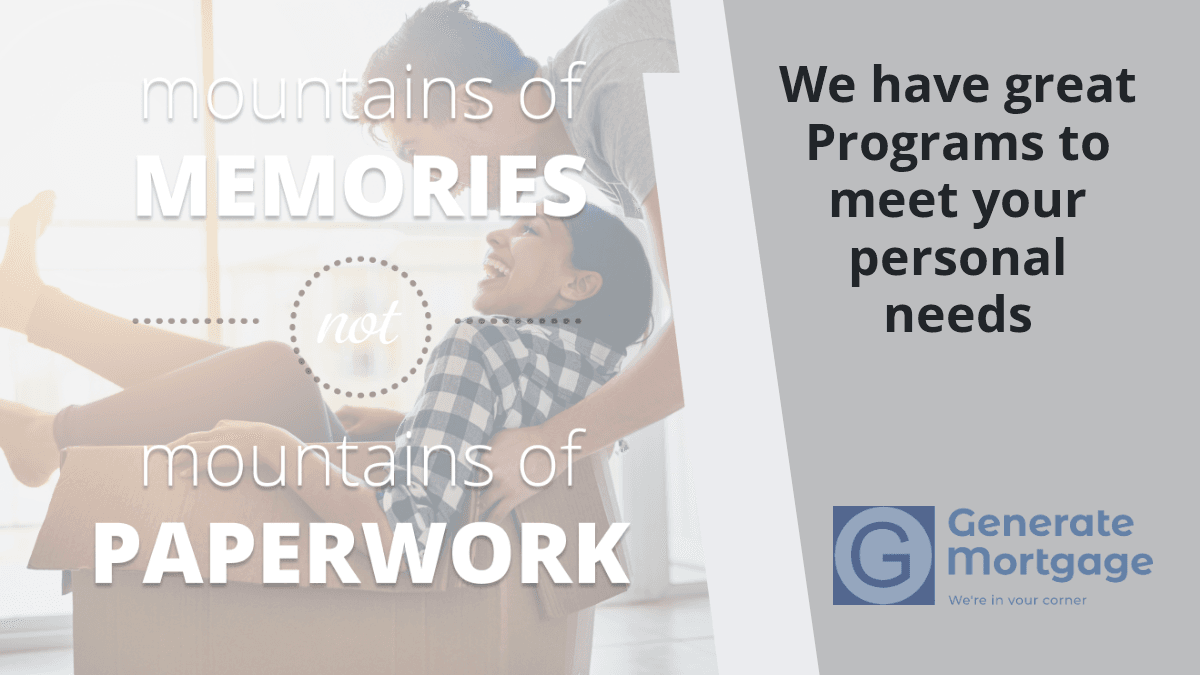 mountains of
MEMORIES
not
mountains of
PAPERWORK

We have great Programs to meet your personal needs

G Generate Mortgage
We're in your corner